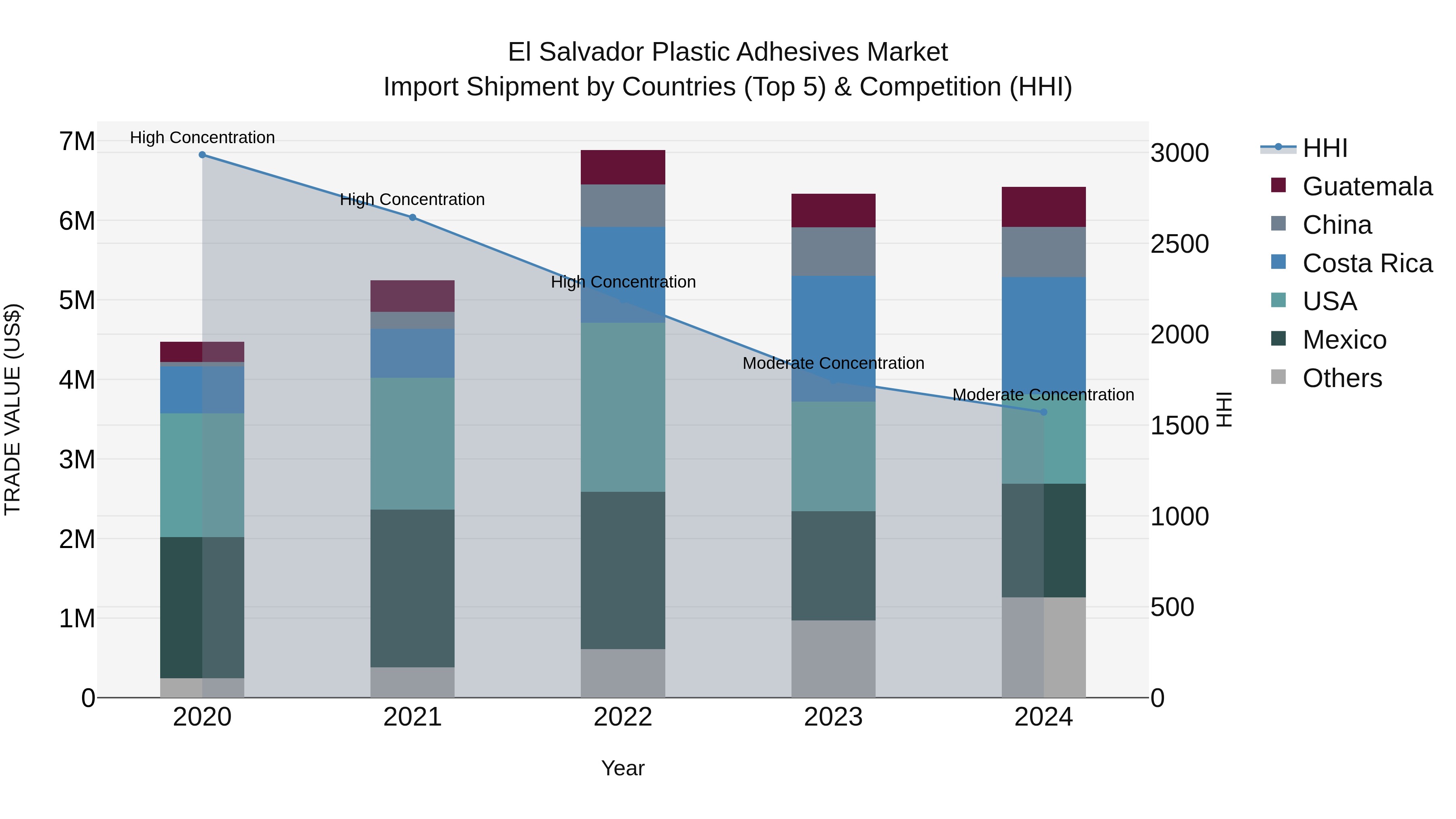 El Salvador Plastic Adhesives Market
Import Shipment by Countries (Top 5) & Competition (HHI)

TRADE VALUE (US$)

7M
6M
5M
4M
3M
2M
1M
0

High Concentration
High Concentration
High Concentration
Moderate Concentration
Moderate Concentration

2020
2021
2022
2023
2024

Year

3000
2500
2000
1500
1000
500
0

HHI

HHI
Guatemala
China
Costa Rica
USA
Mexico
Others